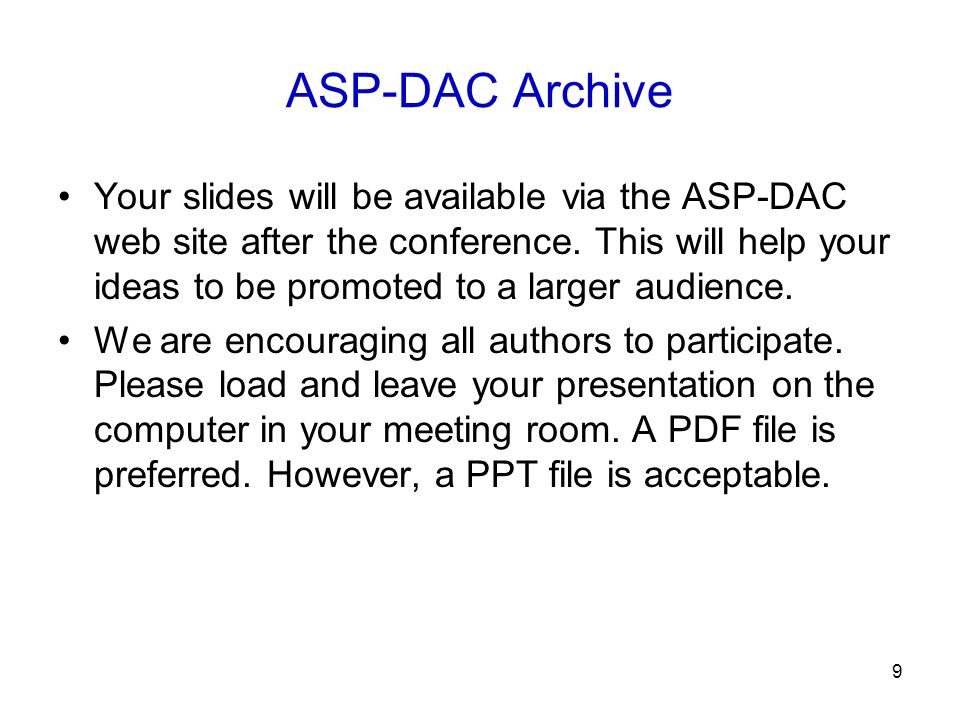 ASP-DAC Archive

• Your slides will be available via the ASP-DAC web site after the conference. This will help your ideas to be promoted to a larger audience.

• We are encouraging all authors to participate. Please load and leave your presentation on the computer in your meeting room. A PDF file is preferred. However, a PPT file is acceptable.

9